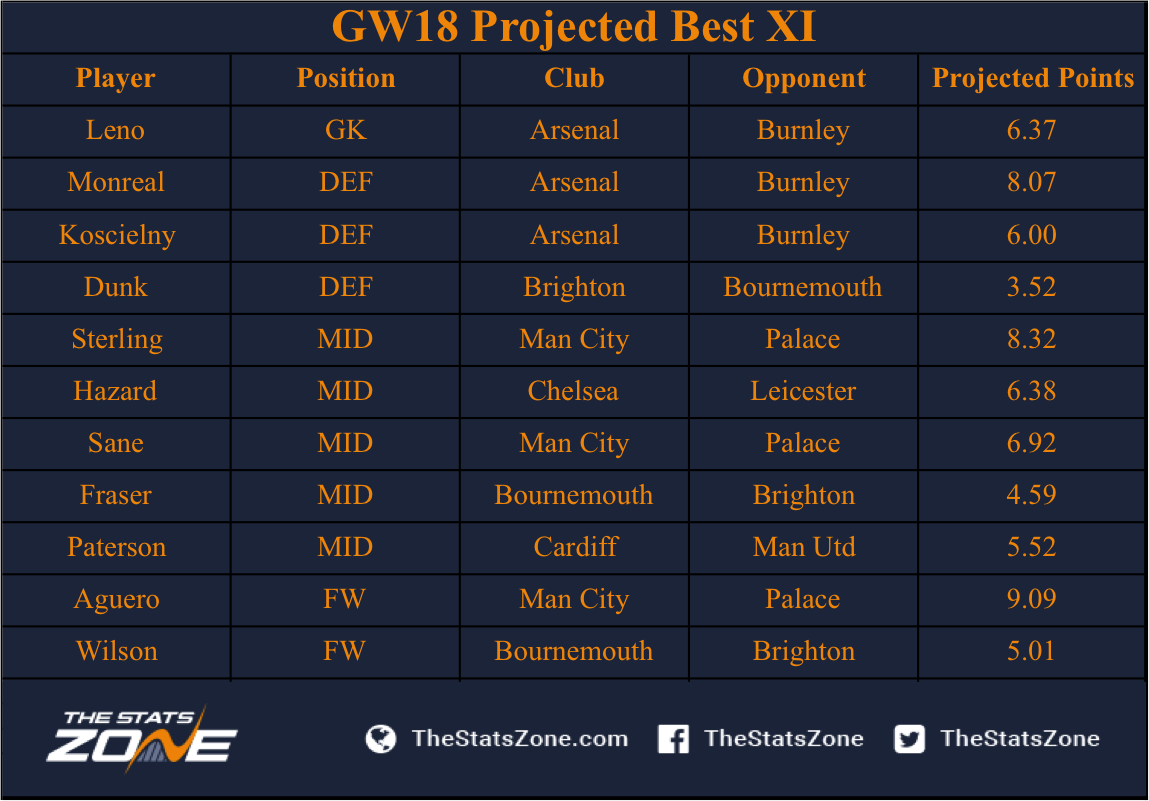 GW18 Projected Best XI

| Player | Position | Club | Opponent | Projected Points |
|---|---|---|---|---|
| Leno | GK | Arsenal | Burnley | 6.37 |
| Monreal | DEF | Arsenal | Burnley | 8.07 |
| Koscielny | DEF | Arsenal | Burnley | 6.00 |
| Dunk | DEF | Brighton | Bournemouth | 3.52 |
| Sterling | MID | Man City | Palace | 8.32 |
| Hazard | MID | Chelsea | Leicester | 6.38 |
| Sane | MID | Man City | Palace | 6.92 |
| Fraser | MID | Bournemouth | Brighton | 4.59 |
| Paterson | MID | Cardiff | Man Utd | 5.52 |
| Aguero | FW | Man City | Palace | 9.09 |
| Wilson | FW | Bournemouth | Brighton | 5.01 |

THE STATS ZONE

TheStatsZone.com TheStatsZone TheStatsZone